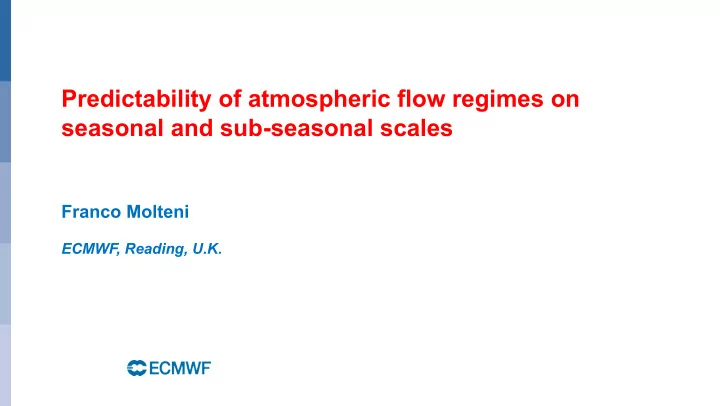 Predictability of atmospheric flow regimes on seasonal and sub-seasonal scales

Franco Molteni

ECMWF, Reading, U.K.

ECMWF